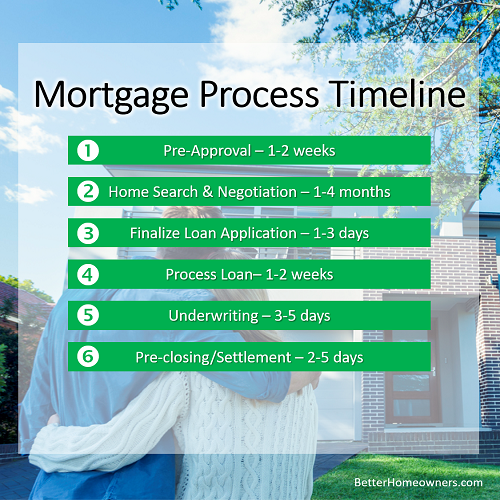 Mortgage Process Timeline

1 Pre-Approval – 1-2 weeks

2 Home Search & Negotiation – 1-4 months

3 Finalize Loan Application – 1-3 days

4 Process Loan– 1-2 weeks

5 Underwriting – 3-5 days

6 Pre-closing/Settlement – 2-5 days

BetterHomeowners.com